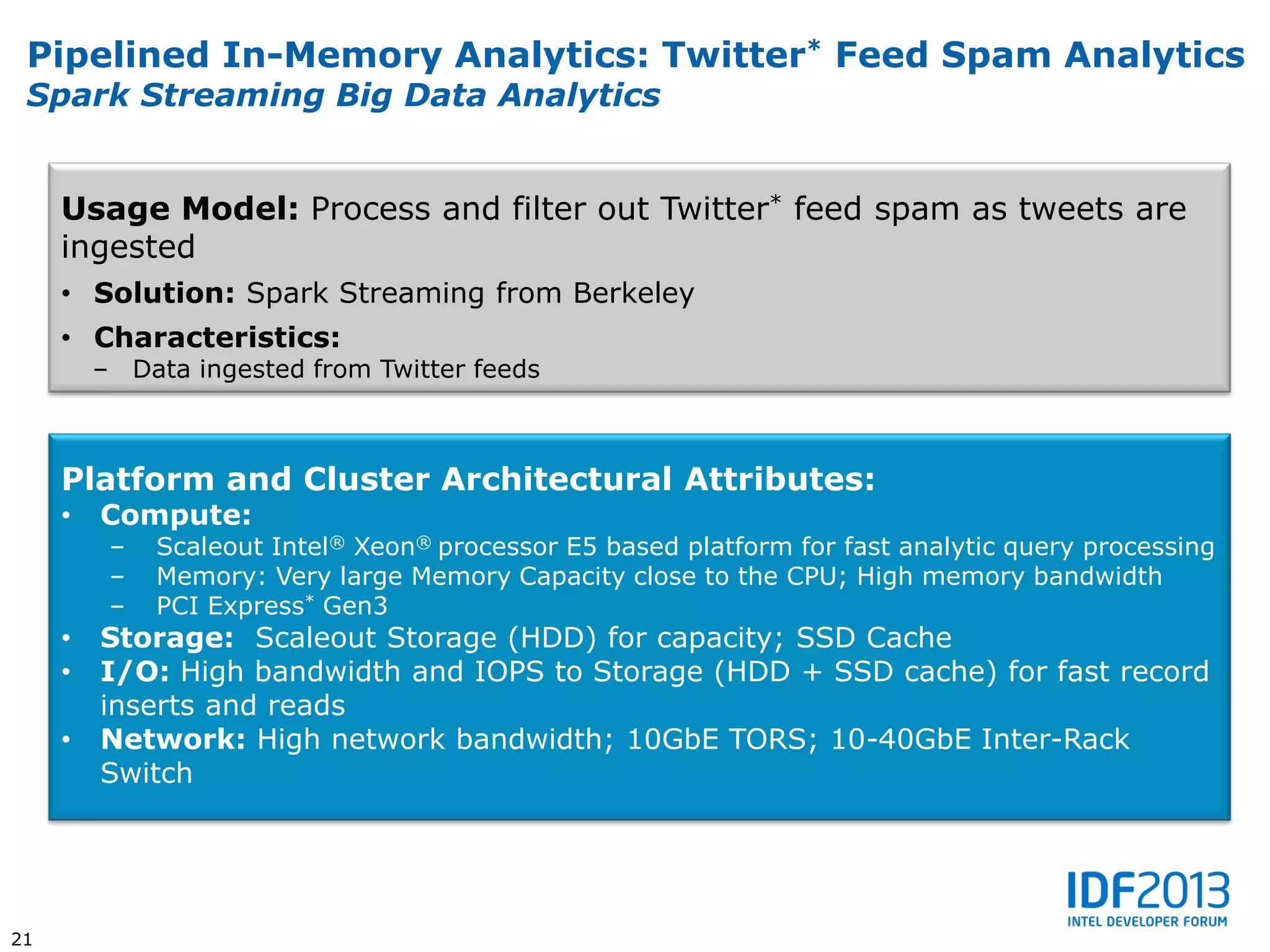 Pipelined In-Memory Analytics: Twitter* Feed Spam Analytics
Spark Streaming Big Data Analytics

Usage Model: Process and filter out Twitter* feed spam as tweets are ingested

• Solution: Spark Streaming from Berkeley
• Characteristics:
– Data ingested from Twitter feeds

Platform and Cluster Architectural Attributes:
• Compute:
– Scaleout Intel® Xeon® processor E5 based platform for fast analytic query processing
– Memory: Very large Memory Capacity close to the CPU; High memory bandwidth
– PCI Express* Gen3
• Storage: Scaleout Storage (HDD) for capacity; SSD Cache
• I/O: High bandwidth and IOPS to Storage (HDD + SSD cache) for fast record inserts and reads
• Network: High network bandwidth; 10GbE TORS; 10-40GbE Inter-Rack Switch

IDF2013
INTEL DEVELOPER FORUM

21